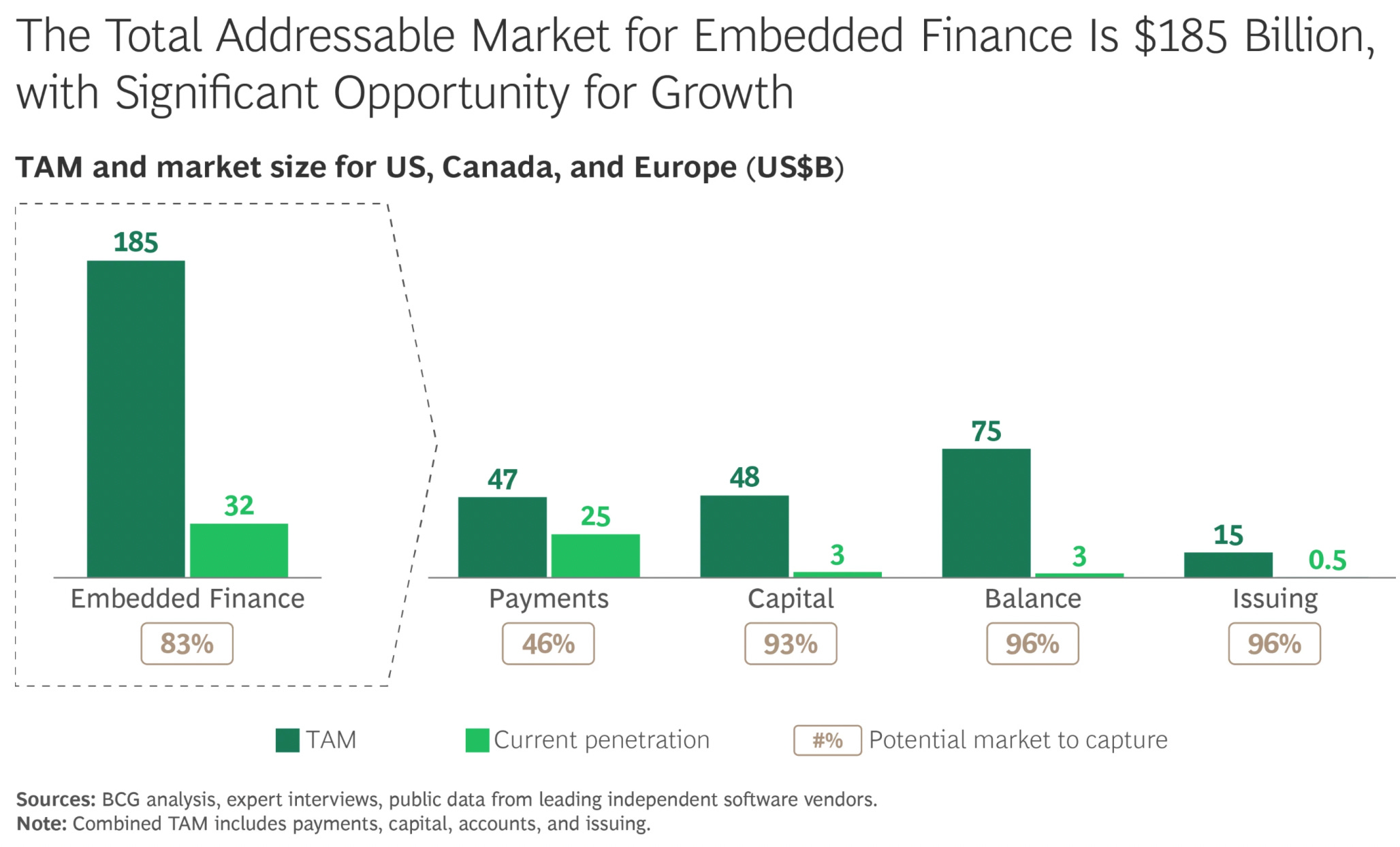 The Total Addressable Market for Embedded Finance Is $185 Billion, with Significant Opportunity for Growth

TAM and market size for US, Canada, and Europe (US$B)

185
32
Embedded Finance
83%

47
25
Payments
46%

48
3
Capital
93%

75
3
Balance
96%

15
0.5
Issuing
96%

TAM
Current penetration
#% Potential market to capture

Sources: BCG analysis, expert interviews, public data from leading independent software vendors.
Note: Combined TAM includes payments, capital, accounts, and issuing.